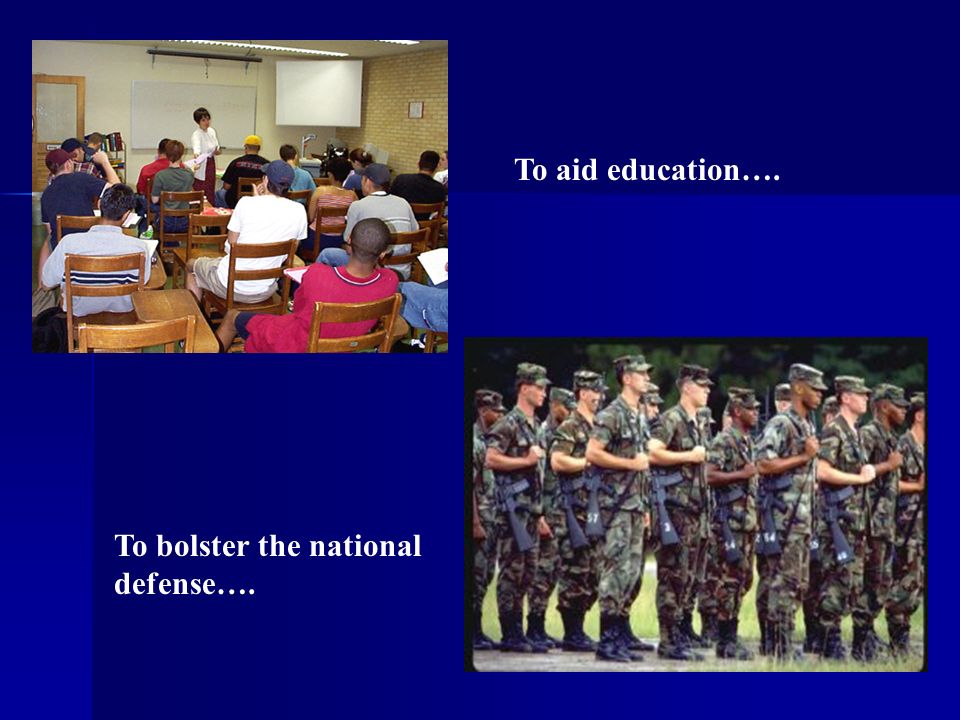 To aid education….

To bolster the national defense….